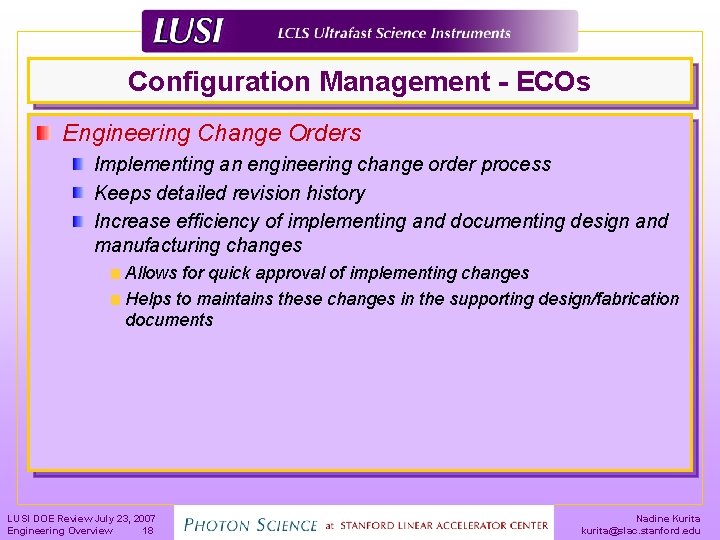 LUSI LCLS Ultrafast Science Instruments

Configuration Management - ECOs

Engineering Change Orders

Implementing an engineering change order process

Keeps detailed revision history

Increase efficiency of implementing and documenting design and manufacturing changes

Allows for quick approval of implementing changes

Helps to maintains these changes in the supporting design/fabrication documents

LUSI DOE Review July 23, 2007
Engineering Overview 18

PHOTON SCIENCE at STANFORD LINEAR ACCELERATOR CENTER

Nadine Kurita
kurita@slac.stanford.edu